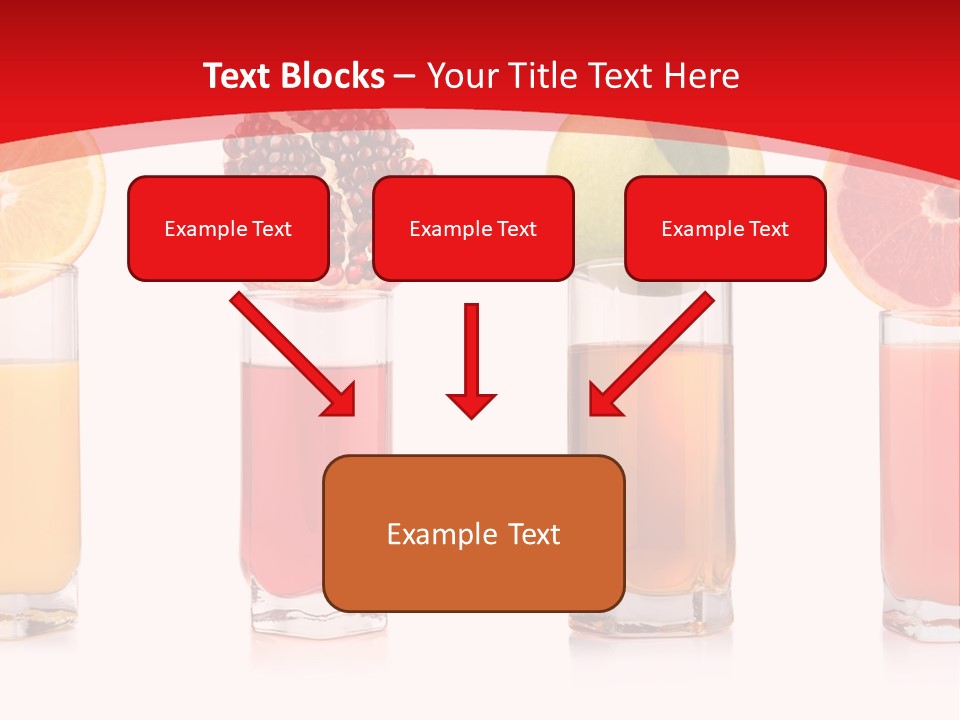 Text Blocks – Your Title Text Here

Example Text

Example Text

Example Text

Example Text